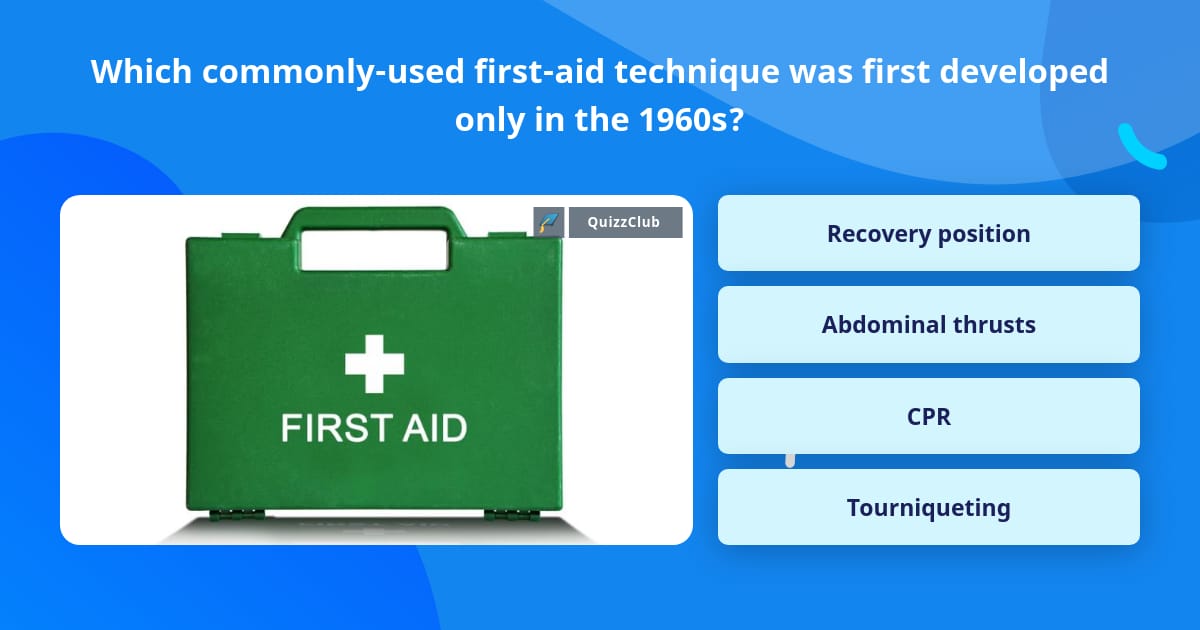 Which commonly-used first-aid technique was first developed only in the 1960s?

QuizzClub

FIRST AID

Recovery position

Abdominal thrusts

CPR

Tourniqueting